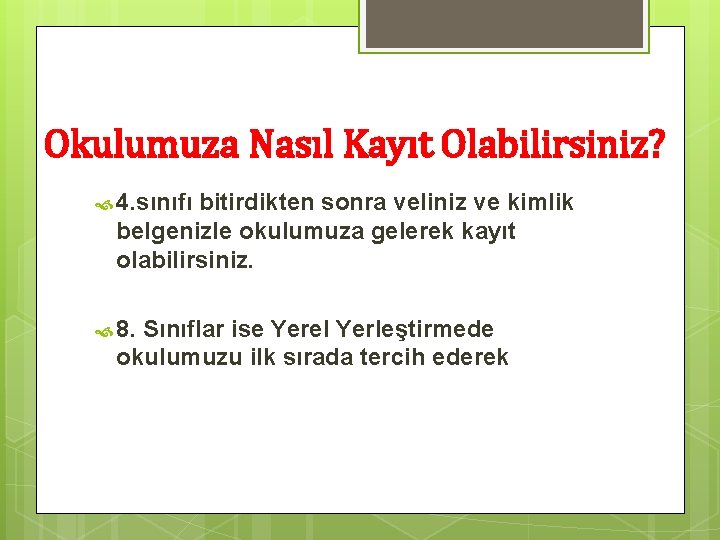 Okulumuza Nasıl Kayıt Olabilirsiniz?

4.sınıfı bitirdikten sonra veliniz ve kimlik belgenizle okulumuza gelerek kayıt olabilirsiniz.

8. Sınıflar ise Yerel Yerleştirmede okulumuzu ilk sırada tercih ederek